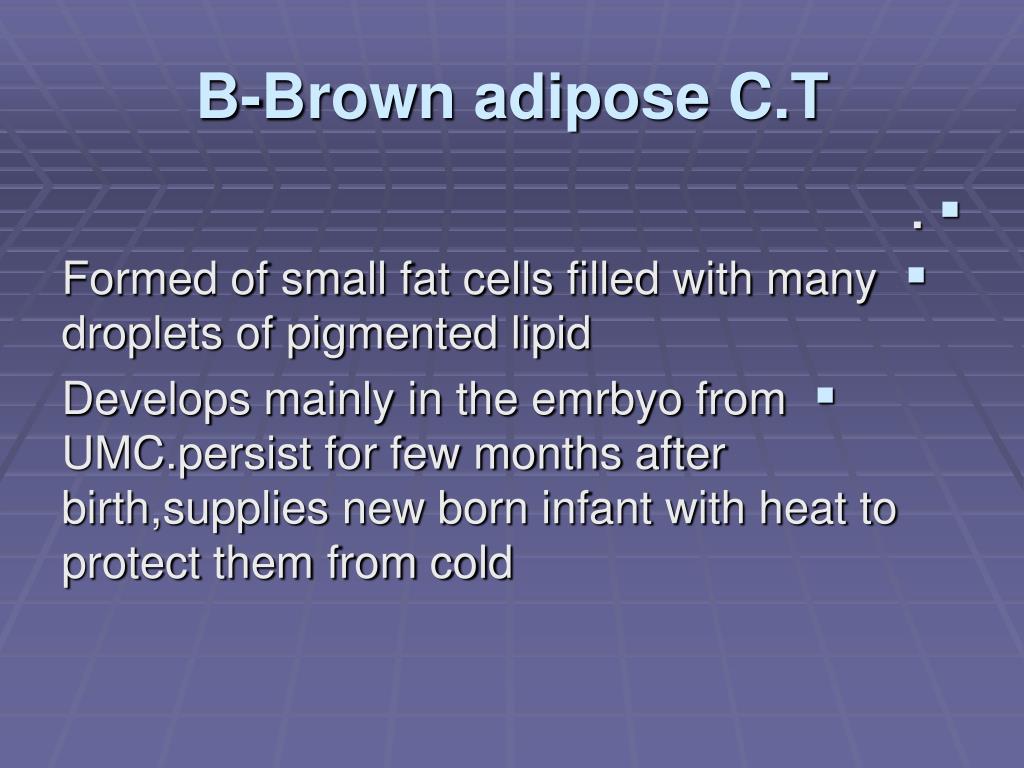 B-Brown adipose C.T

.

Formed of small fat cells filled with many droplets of pigmented lipid

Develops mainly in the emrbyo from UMC.persist for few months after birth,supplies new born infant with heat to protect them from cold